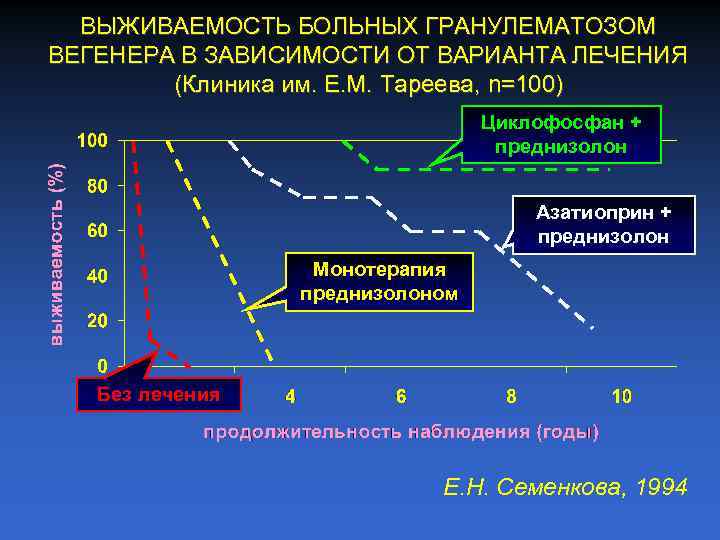 ВЫЖИВАЕМОСТЬ БОЛЬНЫХ ГРАНУЛЕМАТОЗОМ ВЕГЕНЕРА В ЗАВИСИМОСТИ ОТ ВАРИАНТА ЛЕЧЕНИЯ
(Клиника им. Е.М. Тареева, n=100)

Циклофосфан + преднизолон

Азатиоприн + преднизолон

Монотерапия преднизолоном

Без лечения

выживаемость (%)

100
80
60
40
20
0

4
6
8
10

продолжительность наблюдения (годы)

Е.Н. Семенкова, 1994